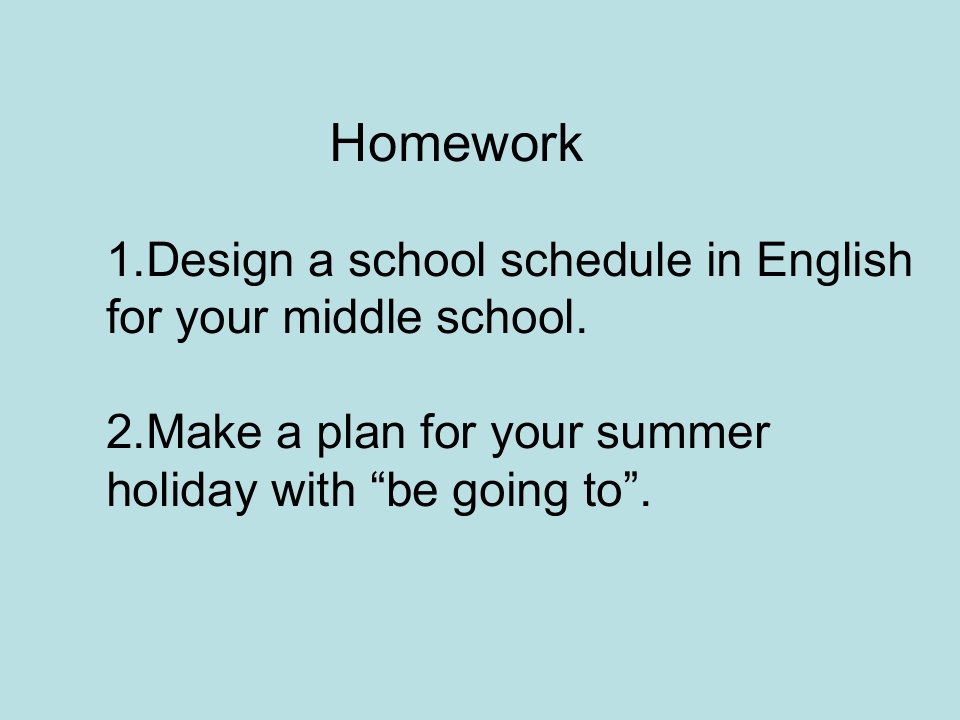 Homework

1.Design a school schedule in English for your middle school.

2.Make a plan for your summer holiday with "be going to".